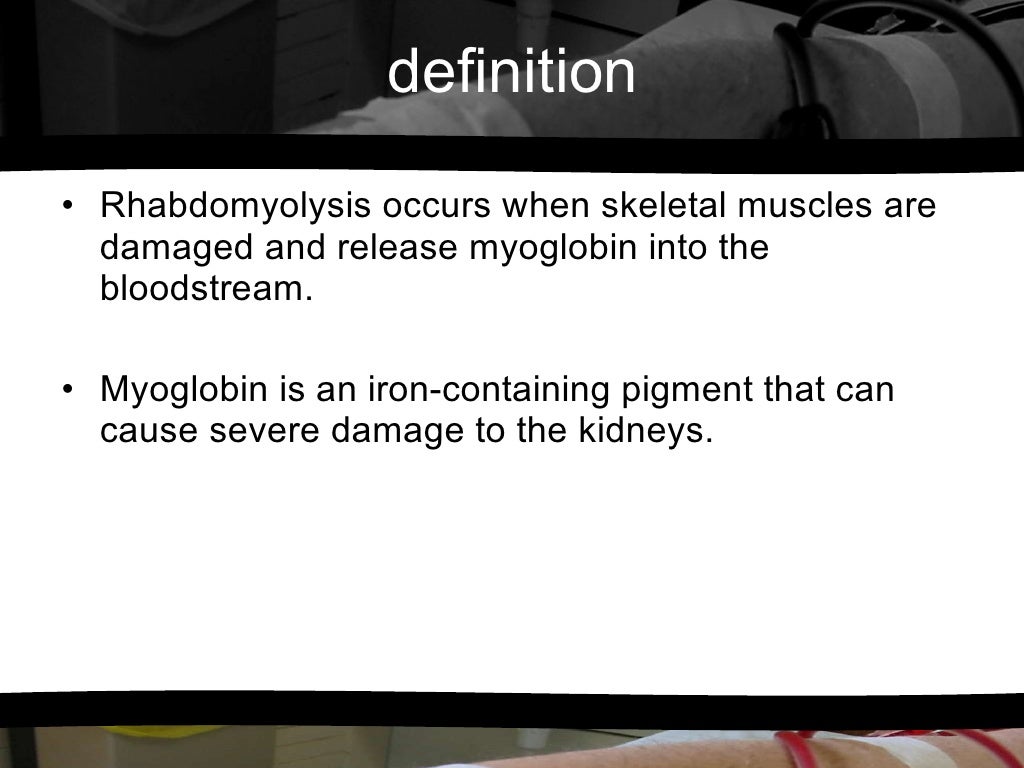 definition

• Rhabdomyolysis occurs when skeletal muscles are damaged and release myoglobin into the bloodstream.

• Myoglobin is an iron-containing pigment that can cause severe damage to the kidneys.